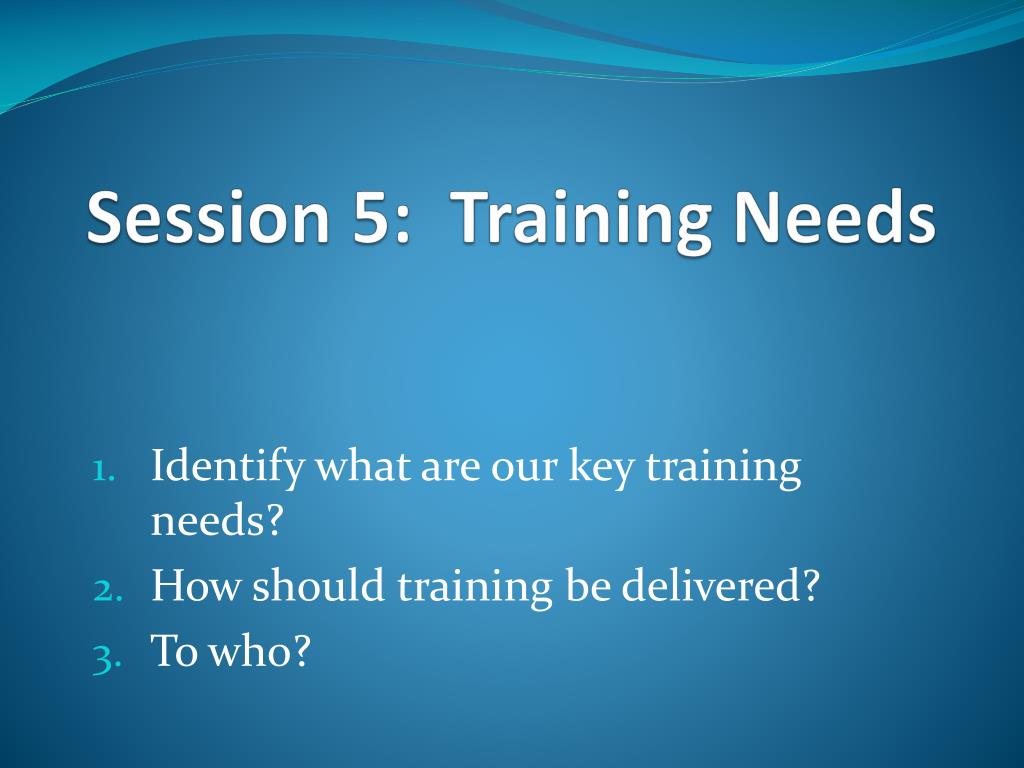 Session 5: Training Needs

1. Identify what are our key training needs?
2. How should training be delivered?
3. To who?